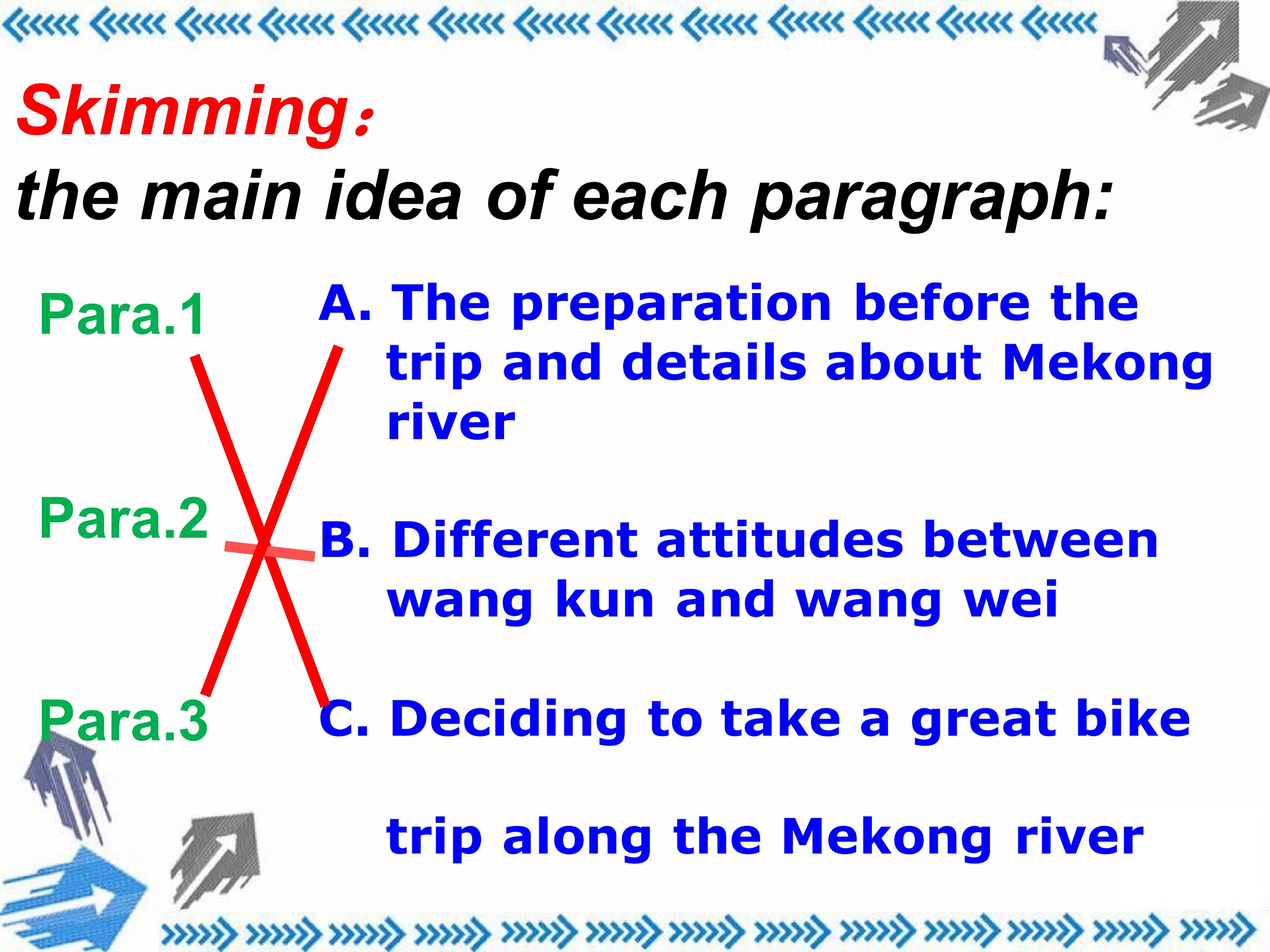 Skimming：
the main idea of each paragraph:

Para.1

Para.2

Para.3

A. The preparation before the trip and details about Mekong river

B. Different attitudes between wang kun and wang wei

C. Deciding to take a great bike trip along the Mekong river